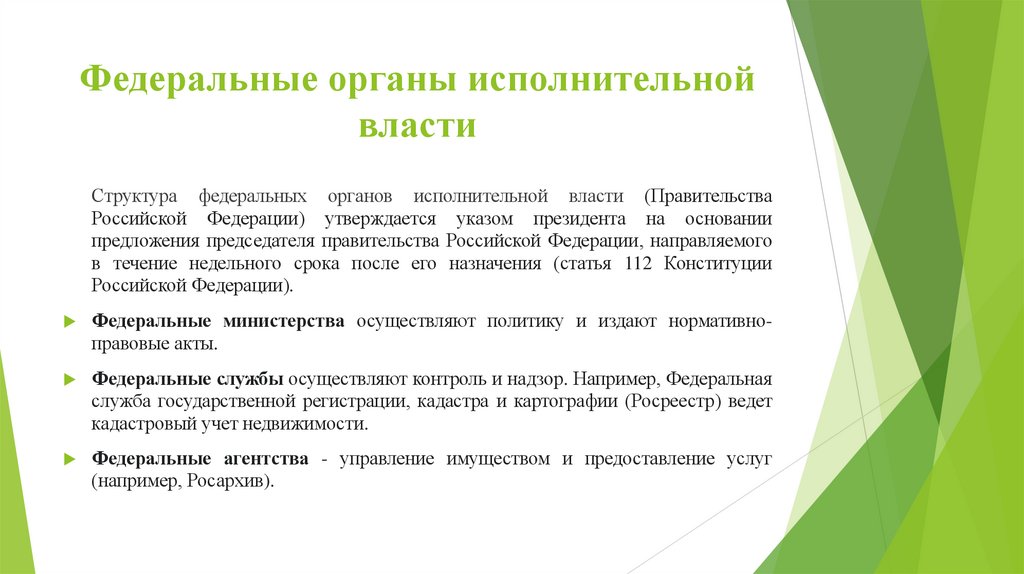 Федеральные органы исполнительной власти

Структура федеральных органов исполнительной власти (Правительства Российской Федерации) утверждается указом президента на основании предложения председателя правительства Российской Федерации, направляемого в течение недельного срока после его назначения (статья 112 Конституции Российской Федерации).

Федеральные министерства осуществляют политику и издают нормативно-правовые акты.

Федеральные службы осуществляют контроль и надзор. Например, Федеральная служба государственной регистрации, кадастра и картографии (Росреестр) ведет кадастровый учет недвижимости.

Федеральные агентства - управление имуществом и предоставление услуг (например, Росархив).